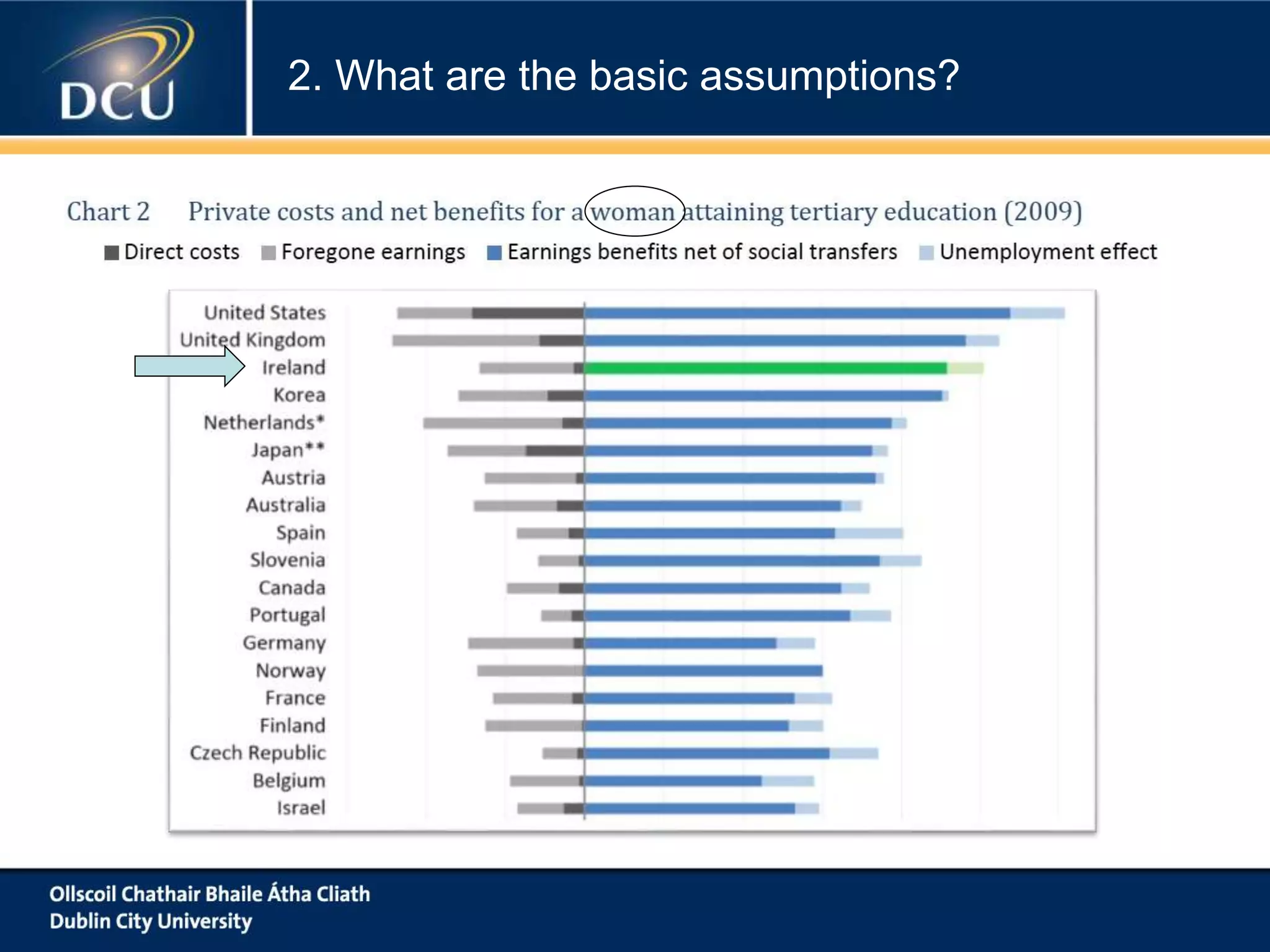 DCU

2. What are the basic assumptions?

Chart 2 Private costs and net benefits for a woman attaining tertiary education (2009)

Direct costs
Foregone earnings
Earnings benefits net of social transfers
Unemployment effect

United States
United Kingdom
Ireland
Korea
Netherlands*
Japan**
Austria
Australia
Spain
Slovenia
Canada
Portugal
Germany
Norway
France
Finland
Czech Republic
Belgium
Israel

Ollscoil Chathair Bhaile Átha Cliath
Dublin City University